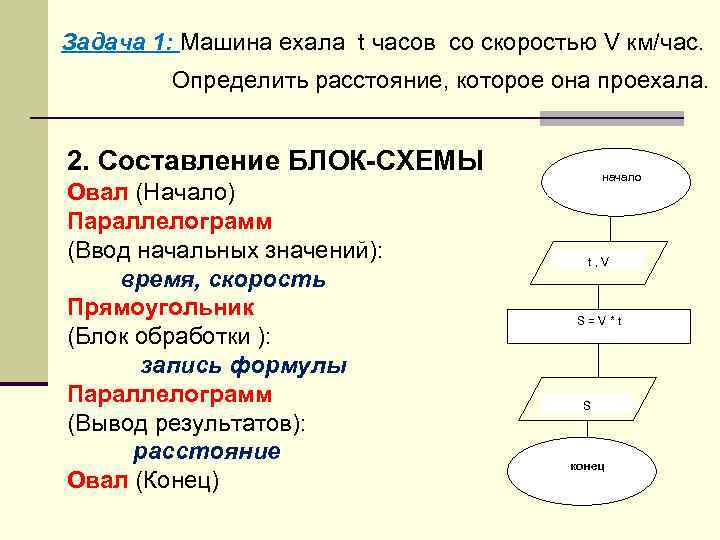 Задача 1: Машина ехала t часов со скоростью V км/час. Определить расстояние, которое она проехала.

2. Составление БЛОК-СХЕМЫ
Овал (Начало)
Параллелограмм
(Ввод начальных значений):
время, скорость
Прямоугольник
(Блок обработки ):
запись формулы
Параллелограмм
(Вывод результатов):
расстояние
Овал (Конец)

начало

t , V

S = V * t

S

конец